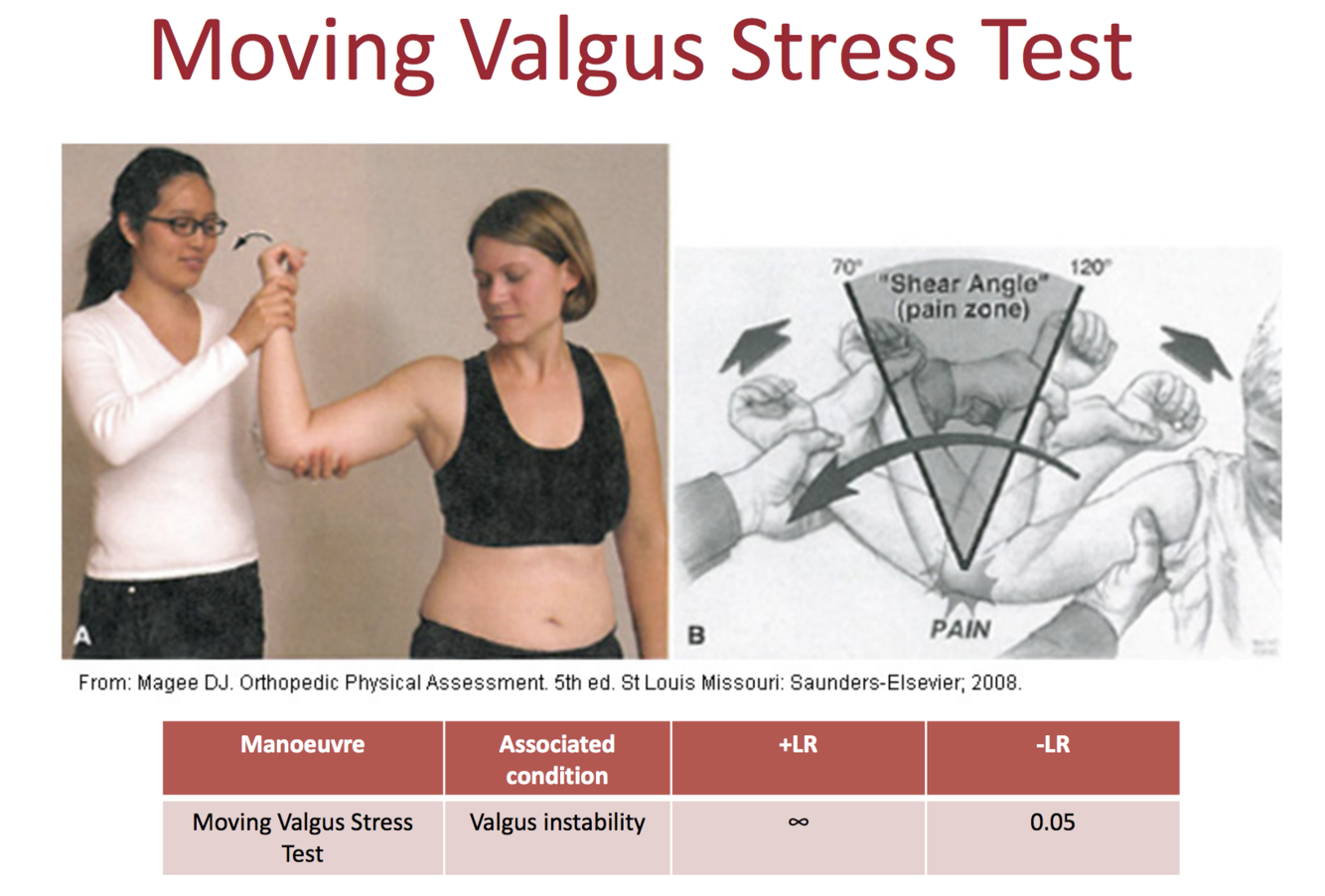 Moving Valgus Stress Test

A

70° "Shear Angle" (pain zone) 120°

PAIN

B

From: Magee DJ. Orthopedic Physical Assessment. 5th ed. St Louis Missouri: Saunders-Elsevier; 2008.

| Manoeuvre | Associated condition | +LR | -LR |
|---|---|---|---|
| Moving Valgus Stress Test | Valgus instability | $\infty$ | 0.05 |